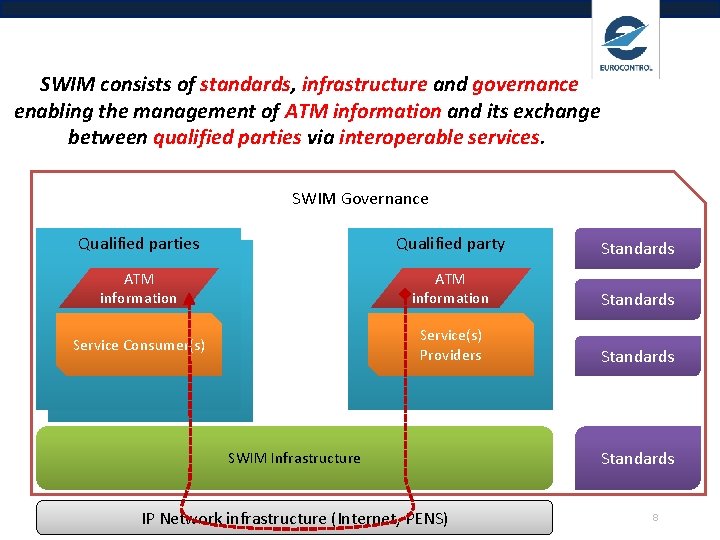 EUROCONTROL

SWIM consists of standards, infrastructure and governance enabling the management of ATM information and its exchange between qualified parties via interoperable services.

SWIM Governance

Qualified parties

ATM information

Service Consumer(s)

Qualified party

ATM information

Service(s) Providers

Standards

Standards

Standards

SWIM Infrastructure

Standards

IP Network infrastructure (Internet, PENS)

8